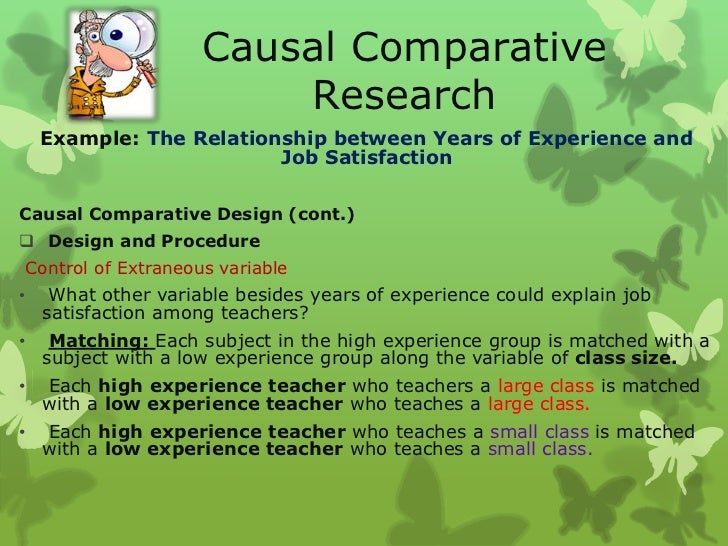 Causal Comparative Research

Example: The Relationship between Years of Experience and Job Satisfaction

Causal Comparative Design (cont.)

❑ Design and Procedure

Control of Extraneous variable

• What other variable besides years of experience could explain job satisfaction among teachers?

• Matching: Each subject in the high experience group is matched with a subject with a low experience group along the variable of class size.

• Each high experience teacher who teachers a large class is matched with a low experience teacher who teaches a large class.

• Each high experience teacher who teaches a small class is matched with a low experience teacher who teaches a small class.